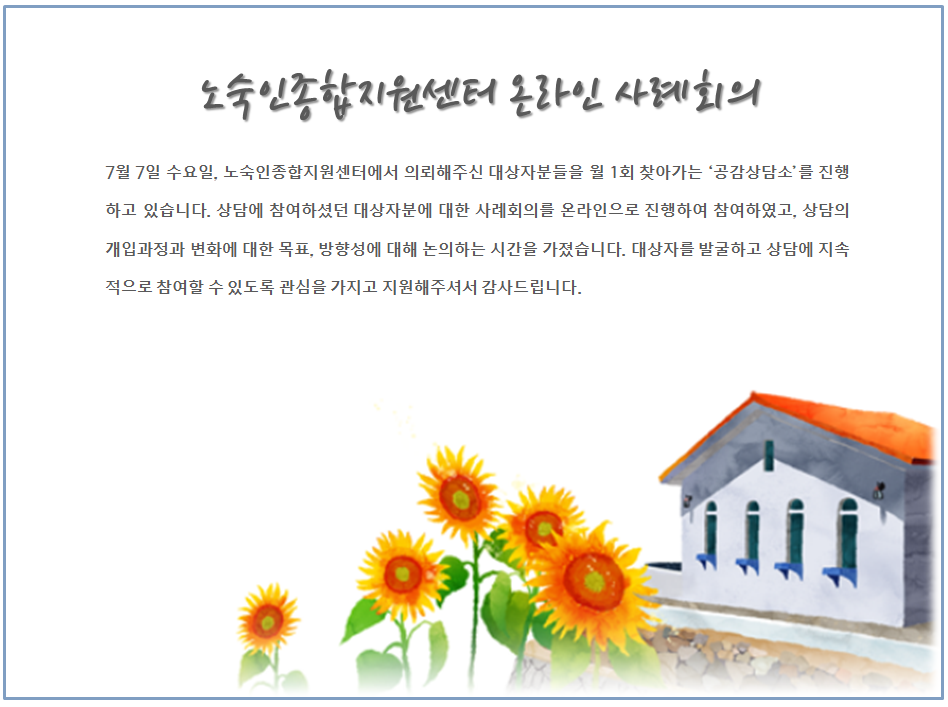 노숙인종합지원센터 온라인 사례회의

7월 7일 수요일, 노숙인종합지원센터에서 의뢰해주신 대상자분들을 월 1회 찾아가는 '공감상담소'를 진행하고 있습니다. 상담에 참여하셨던 대상자분에 대한 사례회의를 온라인으로 진행하여 참여하였고, 상담의 개입과정과 변화에 대한 목표, 방향성에 대해 논의하는 시간을 가졌습니다. 대상자를 발굴하고 상담에 지속적으로 참여할 수 있도록 관심을 가지고 지원해주셔서 감사드립니다.